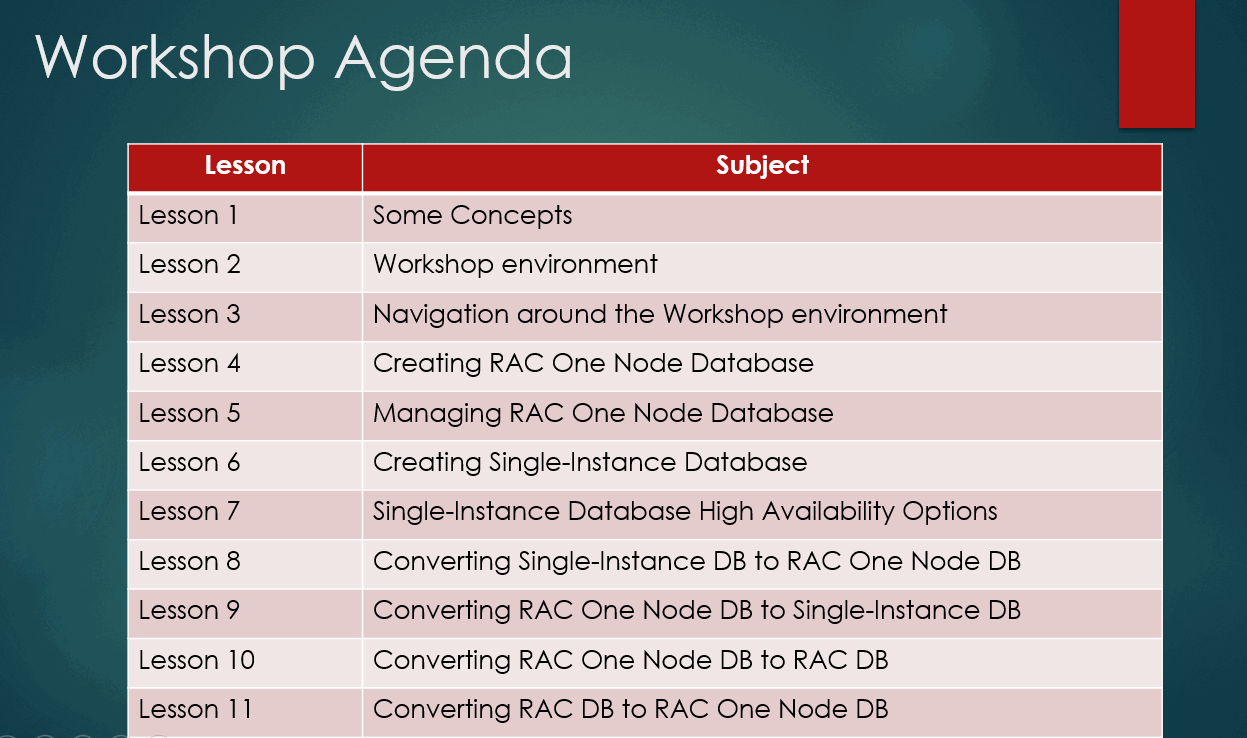 Workshop Agenda

| Lesson | Subject |
|---|---|
| Lesson 1 | Some Concepts |
| Lesson 2 | Workshop environment |
| Lesson 3 | Navigation around the Workshop environment |
| Lesson 4 | Creating RAC One Node Database |
| Lesson 5 | Managing RAC One Node Database |
| Lesson 6 | Creating Single-Instance Database |
| Lesson 7 | Single-Instance Database High Availability Options |
| Lesson 8 | Converting Single-Instance DB to RAC One Node DB |
| Lesson 9 | Converting RAC One Node DB to Single-Instance DB |
| Lesson 10 | Converting RAC One Node DB to RAC DB |
| Lesson 11 | Converting RAC DB to RAC One Node DB |